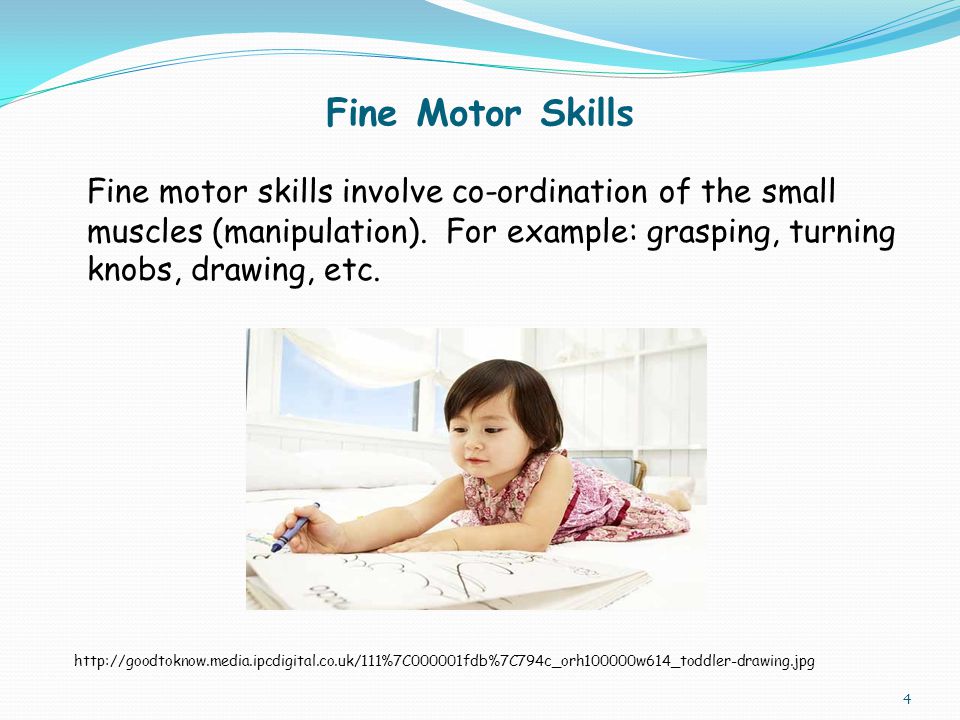 Fine Motor Skills

Fine motor skills involve co-ordination of the small muscles (manipulation). For example: grasping, turning knobs, drawing, etc.

http://goodtoknow.media.ipcdigital.co.uk/111%7C000001fdb%7C794c_orh100000w614_toddler-drawing.jpg

4